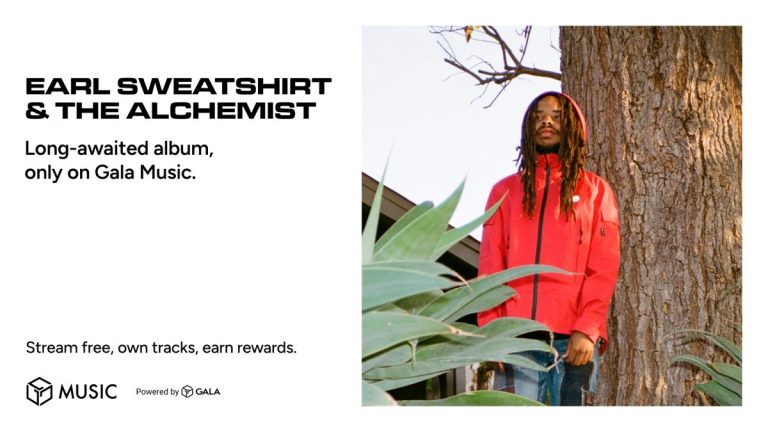 EARL SWEATSHIRT & THE ALCHEMIST

Long-awaited album, only on Gala Music.

Stream free, own tracks, earn rewards.

MUSIC

Powered by GALA